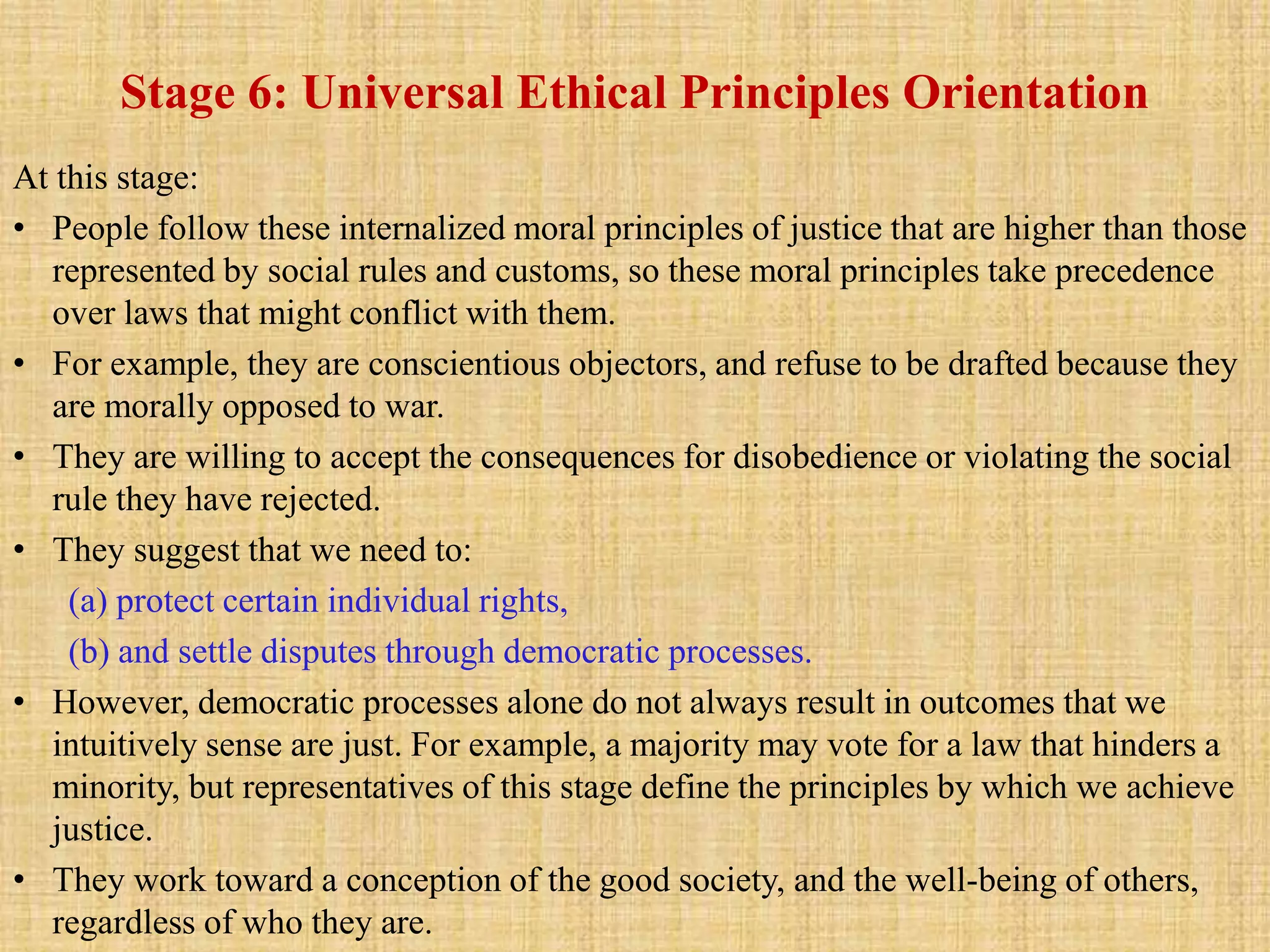 Stage 6: Universal Ethical Principles Orientation

At this stage:

• People follow these internalized moral principles of justice that are higher than those represented by social rules and customs, so these moral principles take precedence over laws that might conflict with them.

• For example, they are conscientious objectors, and refuse to be drafted because they are morally opposed to war.

• They are willing to accept the consequences for disobedience or violating the social rule they have rejected.

• They suggest that we need to:

(a) protect certain individual rights,

(b) and settle disputes through democratic processes.

• However, democratic processes alone do not always result in outcomes that we intuitively sense are just. For example, a majority may vote for a law that hinders a minority, but representatives of this stage define the principles by which we achieve justice.

• They work toward a conception of the good society, and the well-being of others, regardless of who they are.